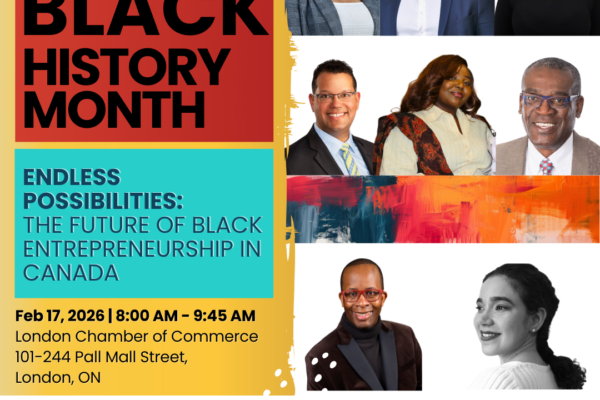 BLACK HISTORY MONTH

ENDLESS POSSIBILITIES: THE FUTURE OF BLACK ENTREPRENEURSHIP IN CANADA

Feb 17, 2026 | 8:00 AM - 9:45 AM
London Chamber of Commerce
101-244 Pall Mall Street,
London, ON